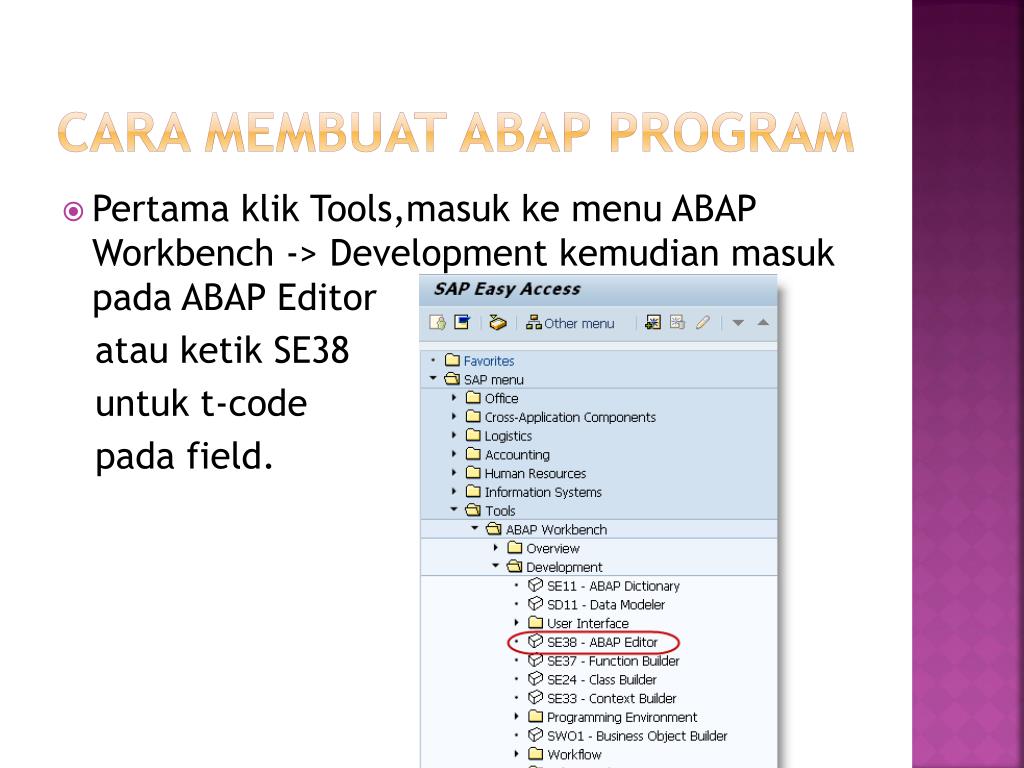 CARA MEMBUAT ABAP PROGRAM

Pertama klik Tools,masuk ke menu ABAP Workbench -> Development kemudian masuk pada ABAP Editor

atau ketik SE38 untuk t-code pada field.

SAP Easy Access

Other menu

Favorites
SAP menu
Office
Cross-Application Components
Logistics
Accounting
Human Resources
Information Systems
Tools
ABAP Workbench
Overview
Development
SE11 - ABAP Dictionary
SD11 - Data Modeler
User Interface
SE38 - ABAP Editor
SE37 - Function Builder
SE24 - Class Builder
SE33 - Context Builder
Programming Environment
SWO1 - Business Object Builder
Workflow